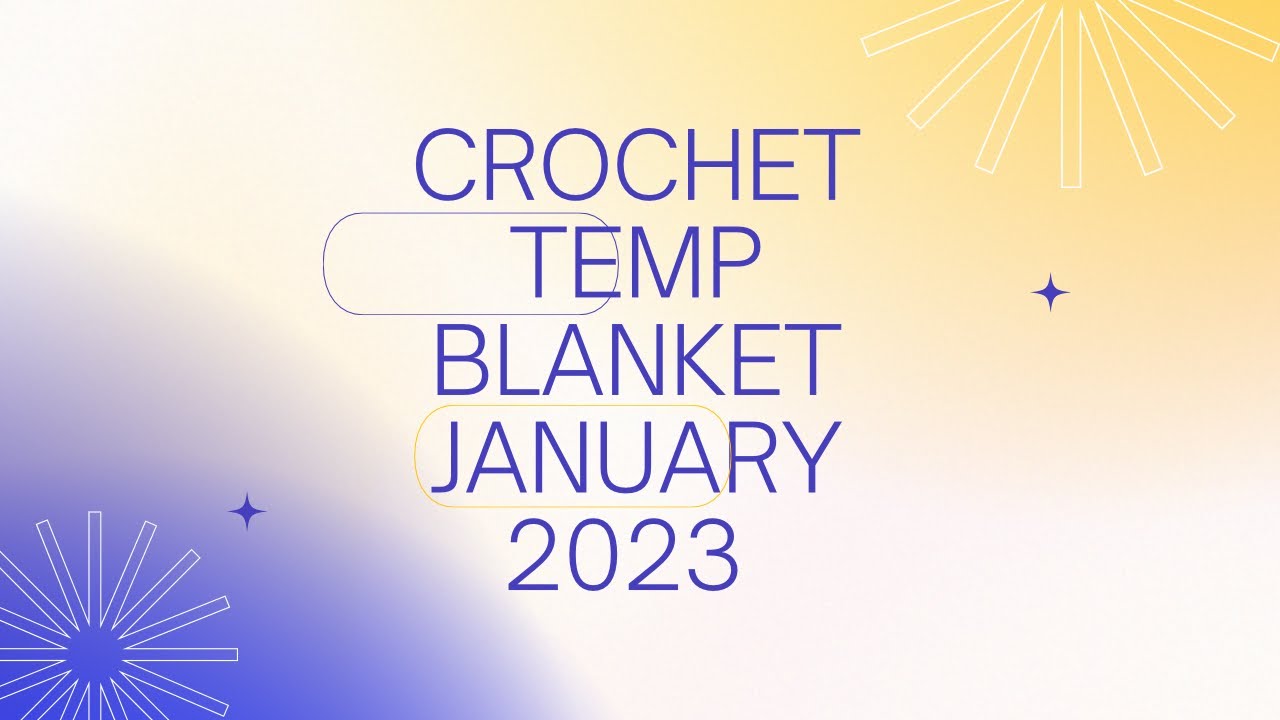 CROCHET
TEMP
BLANKET
JANUARY
2023